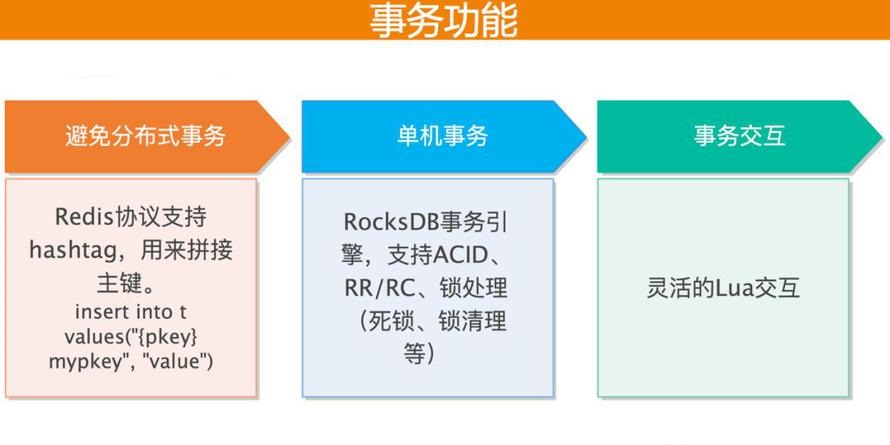 事务功能

避免分布式事务

Redis协议支持hashtag，用来拼接主键。
insert into t values("{pkey} mypkey", "value")

单机事务

RocksDB事务引擎，支持ACID、RR/RC、锁处理（死锁、锁清理等）

事务交互

灵活的Lua交互